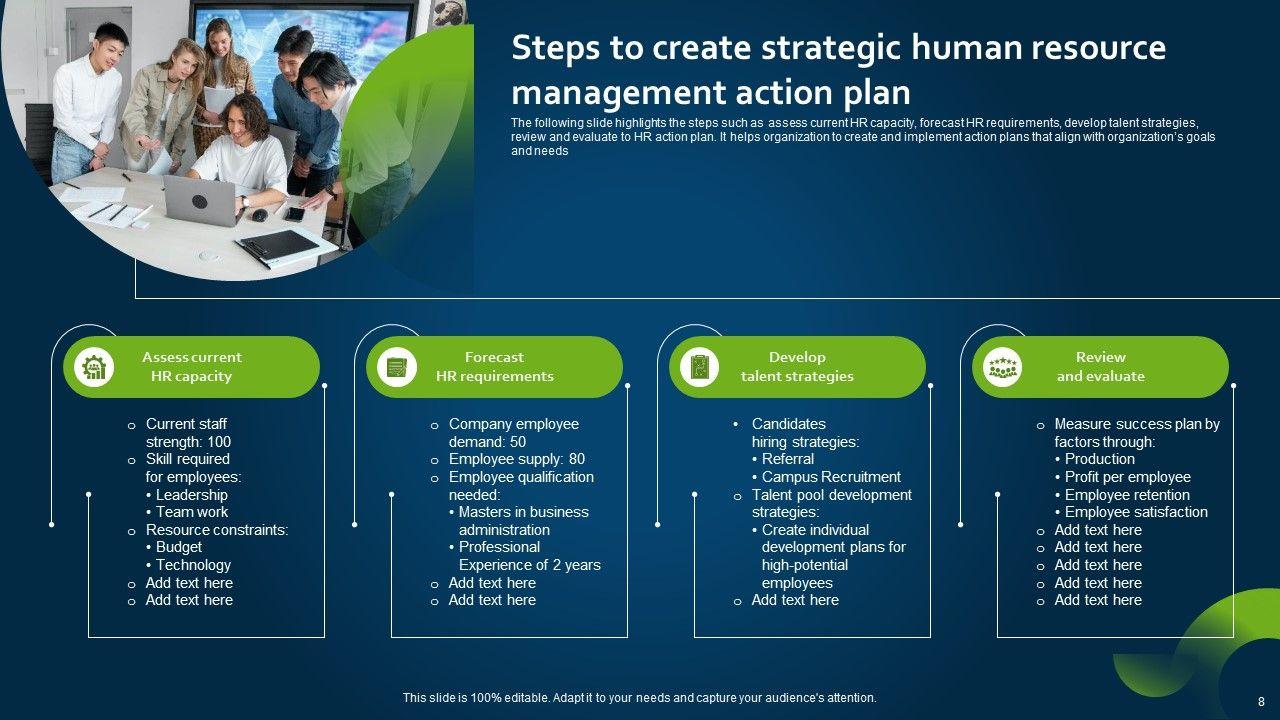 Steps to create strategic human resource management action plan

The following slide highlights the steps such as assess current HR capacity, forecast HR requirements, develop talent strategies, review and evaluate to HR action plan. It helps organization to create and implement action plans that align with organization's goals and needs

Assess current HR capacity

o Current staff strength: 100
o Skill required for employees:
• Leadership
• Team work
o Resource constraints:
• Budget
• Technology
o Add text here
o Add text here

Forecast HR requirements

o Company employee demand: 50
o Employee supply: 80
o Employee qualification needed:
• Masters in business administration
• Professional Experience of 2 years
o Add text here
o Add text here

Develop talent strategies

• Candidates hiring strategies:
• Referral
• Campus Recruitment
o Talent pool development strategies:
• Create individual development plans for high-potential employees
o Add text here

Review and evaluate

o Measure success plan by factors through:
• Production
• Profit per employee
• Employee retention
• Employee satisfaction
o Add text here
o Add text here
o Add text here
o Add text here
o Add text here

This slide is 100% editable. Adapt it to your needs and capture your audience's attention.

8